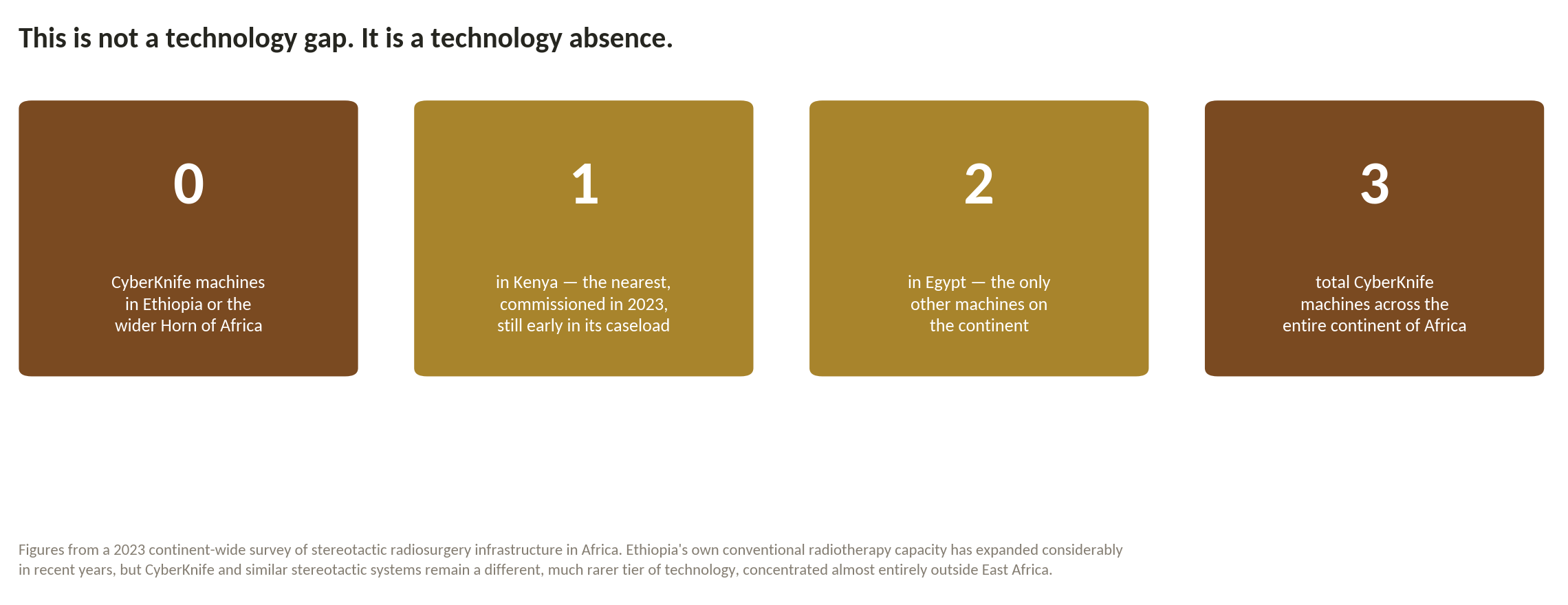 This is not a technology gap. It is a technology absence.

0

CyberKnife machines in Ethiopia or the wider Horn of Africa

1

in Kenya — the nearest, commissioned in 2023, still early in its caseload

2

in Egypt — the only other machines on the continent

3

total CyberKnife machines across the entire continent of Africa

Figures from a 2023 continent-wide survey of stereotactic radiosurgery infrastructure in Africa. Ethiopia's own conventional radiotherapy capacity has expanded considerably in recent years, but CyberKnife and similar stereotactic systems remain a different, much rarer tier of technology, concentrated almost entirely outside East Africa.